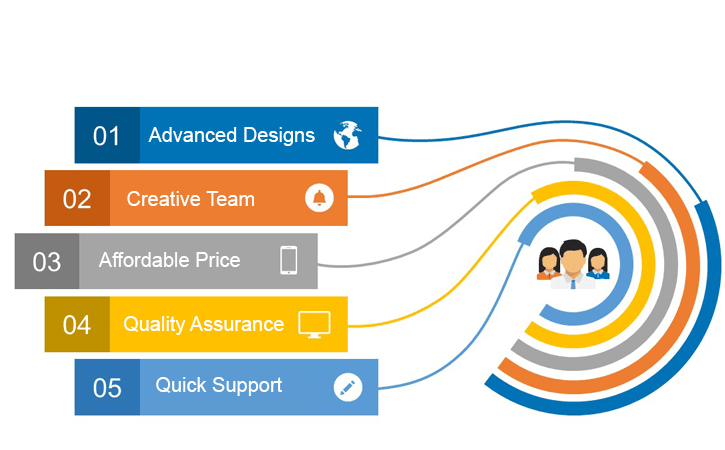 01 Advanced Designs

02 Creative Team

03 Affordable Price

04 Quality Assurance

05 Quick Support